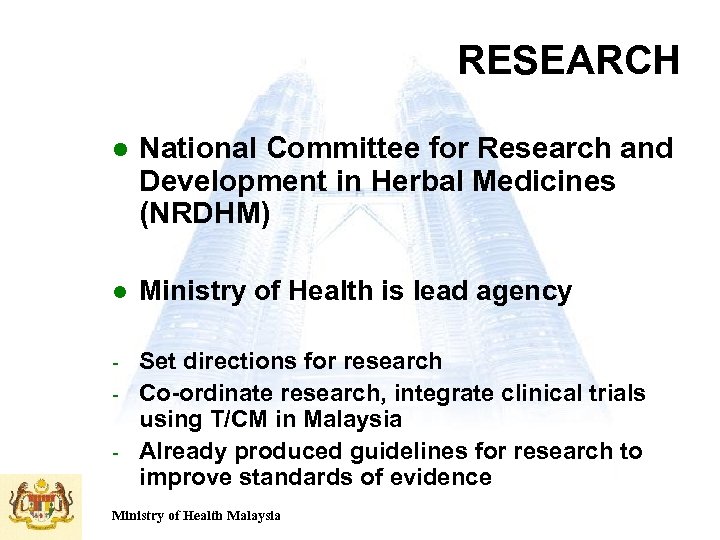 RESEARCH

● National Committee for Research and Development in Herbal Medicines (NRDHM)

● Ministry of Health is lead agency

- Set directions for research
- Co-ordinate research, integrate clinical trials using T/CM in Malaysia
- Already produced guidelines for research to improve standards of evidence

Ministry of Health Malaysia